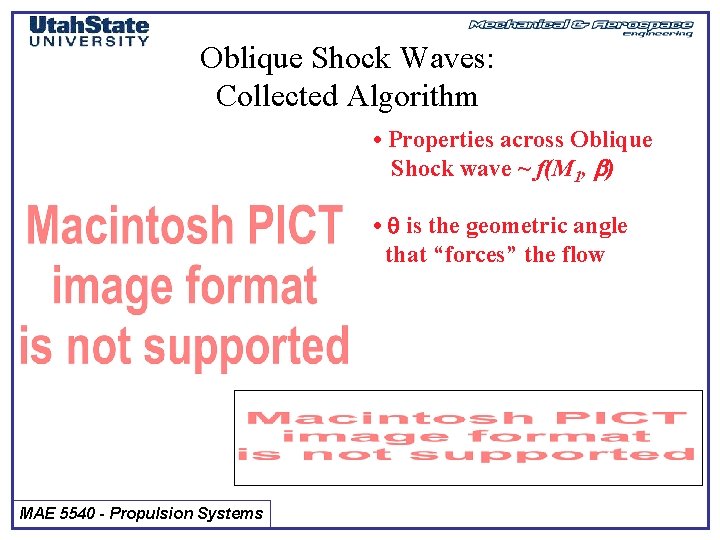 UtahState UNIVERSITY

Mechanical & Aerospace engineering

Oblique Shock Waves: Collected Algorithm

• Properties across Oblique Shock wave ~ $f(M_1, \beta)$

• $\theta$ is the geometric angle that “forces” the flow

Macintosh PICT image format is not supported

Macintosh PICT image format is not supported

MAE 5540 - Propulsion Systems